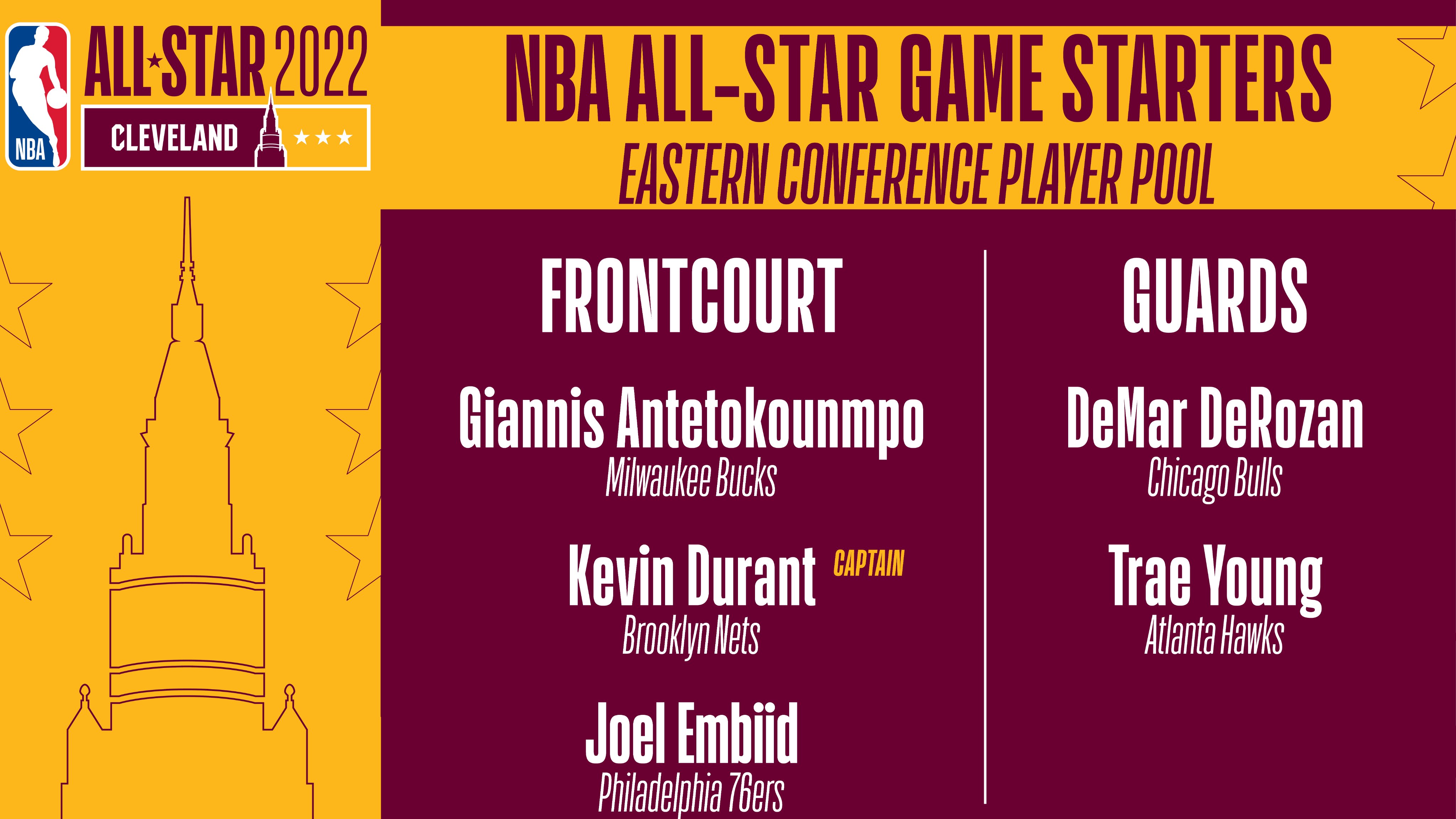 NBA
ALL★STAR 2022
CLEVELAND ★★★

NBA ALL-STAR GAME STARTERS
EASTERN CONFERENCE PLAYER POOL

FRONTCOURT

Giannis Antetokounmpo
Milwaukee Bucks

Kevin Durant CAPTAIN
Brooklyn Nets

Joel Embiid
Philadelphia 76ers

GUARDS

DeMar DeRozan
Chicago Bulls

Trae Young
Atlanta Hawks